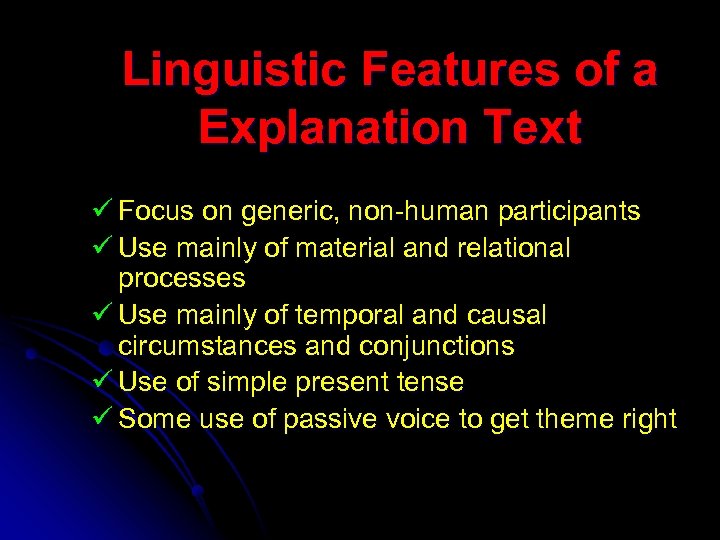 Linguistic Features of a Explanation Text

✓ Focus on generic, non-human participants
✓ Use mainly of material and relational processes
✓ Use mainly of temporal and causal circumstances and conjunctions
✓ Use of simple present tense
✓ Some use of passive voice to get theme right